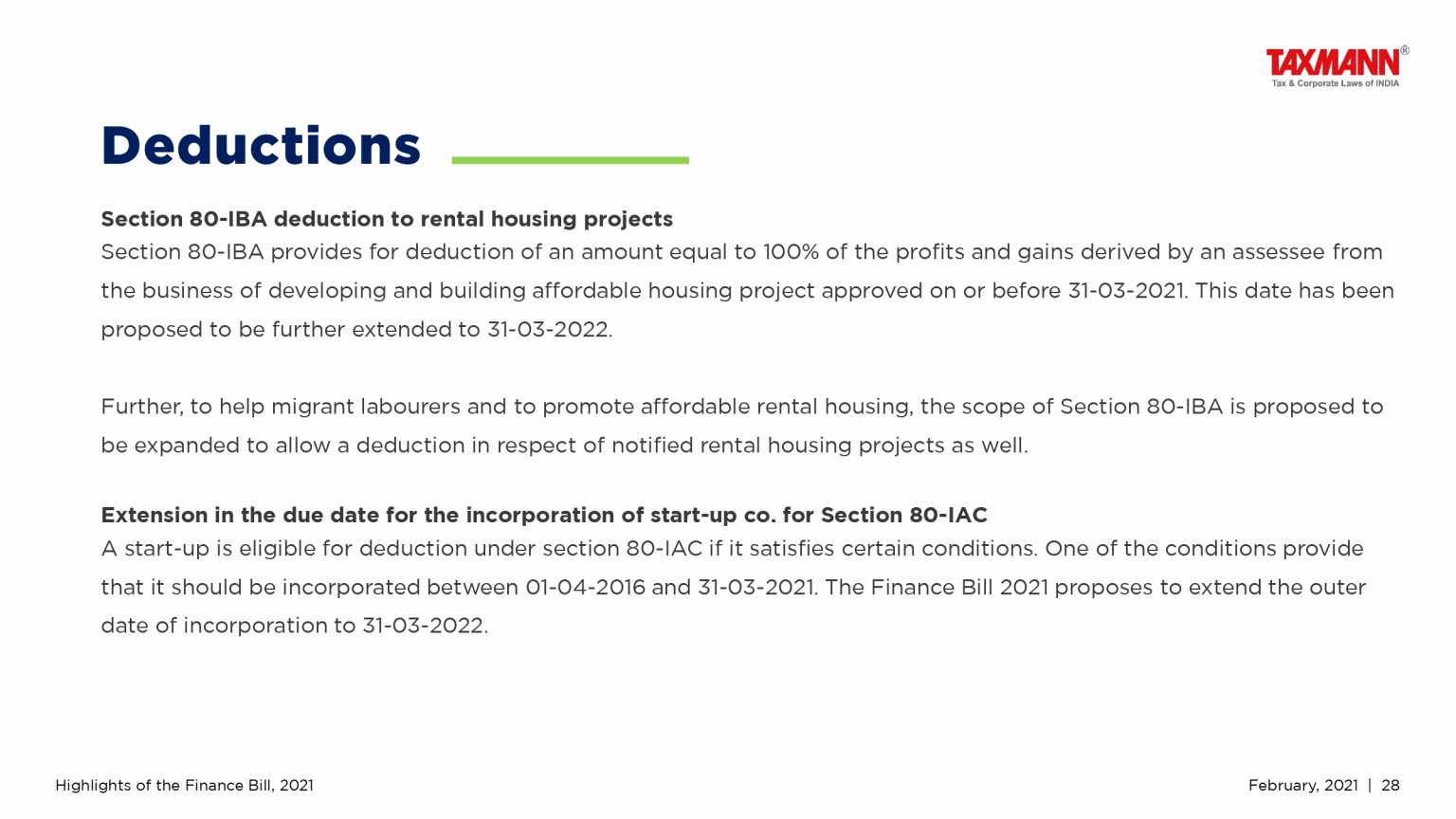 TAXMANN®
Tax & Corporate Laws of INDIA

Deductions

Section 80-IBA deduction to rental housing projects
Section 80-IBA provides for deduction of an amount equal to 100% of the profits and gains derived by an assessee from the business of developing and building affordable housing project approved on or before 31-03-2021. This date has been proposed to be further extended to 31-03-2022.

Further, to help migrant labourers and to promote affordable rental housing, the scope of Section 80-IBA is proposed to be expanded to allow a deduction in respect of notified rental housing projects as well.

Extension in the due date for the incorporation of start-up co. for Section 80-IAC
A start-up is eligible for deduction under section 80-IAC if it satisfies certain conditions. One of the conditions provide that it should be incorporated between 01-04-2016 and 31-03-2021. The Finance Bill 2021 proposes to extend the outer date of incorporation to 31-03-2022.

Highlights of the Finance Bill, 2021

February, 2021 | 28